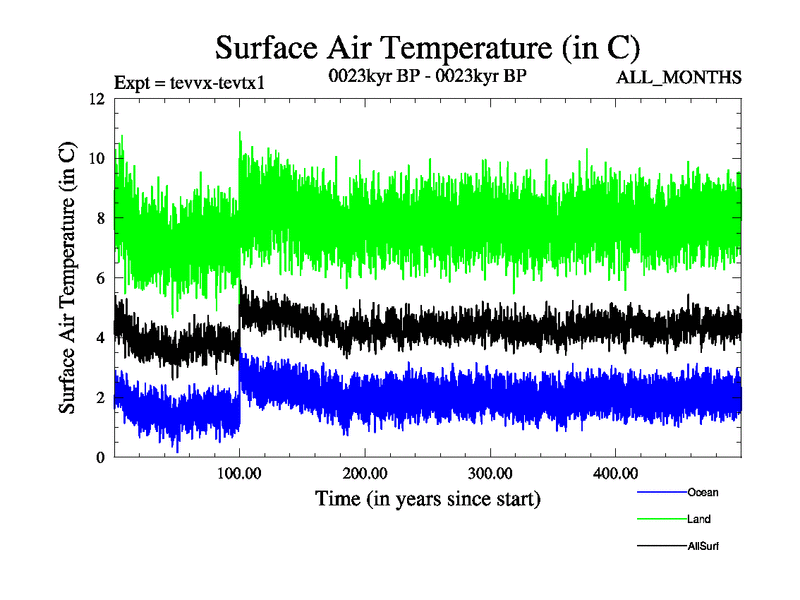 Surface Air Temperature (in C)

Expt = tevvx-tevtx1

0023kyr BP - 0023kyr BP

ALL_MONTHS

Surface Air Temperature (in C)

12
10
8
6
4
2
0

100.00
200.00
300.00
400.00

Time (in years since start)

Ocean
Land
AllSurf